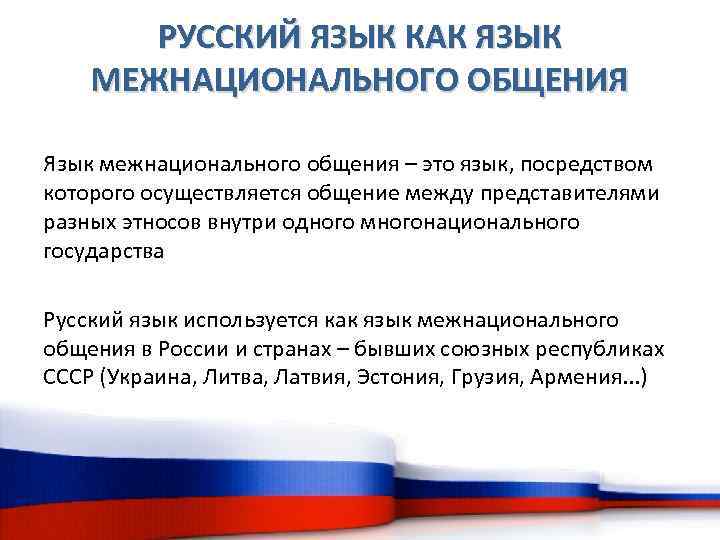 РУССКИЙ ЯЗЫК КАК ЯЗЫК МЕЖНАЦИОНАЛЬНОГО ОБЩЕНИЯ

Язык межнационального общения – это язык, посредством которого осуществляется общение между представителями разных этносов внутри одного многонационального государства

Русский язык используется как язык межнационального общения в России и странах – бывших союзных республиках СССР (Украина, Литва, Латвия, Эстония, Грузия, Армения...)